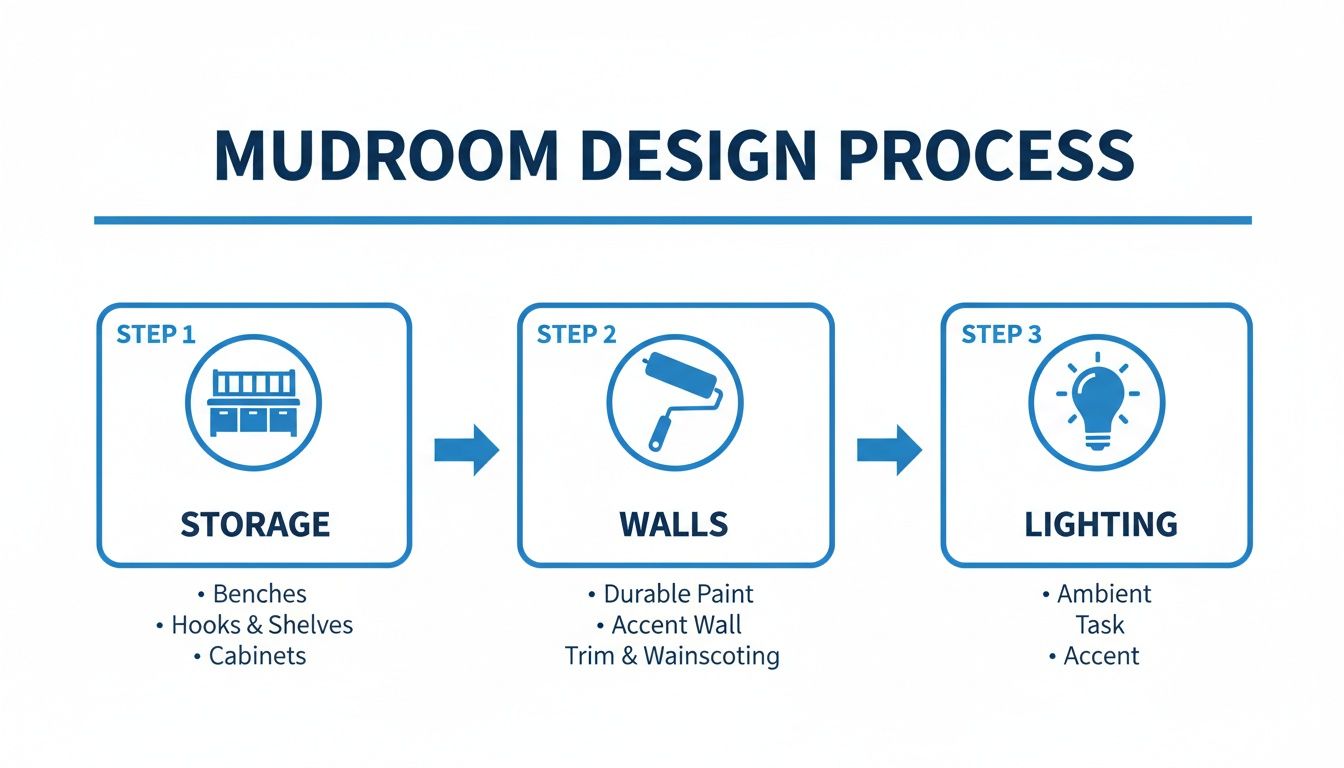 MUDROOM DESIGN PROCESS

STEP 1

STORAGE

• Benches
• Hooks & Shelves
• Cabinets

STEP 2

WALLS

• Durable Paint
• Accent Wall
Trim & Wainscoting

STEP 3

LIGHTING

• Ambient
Task
• Accent